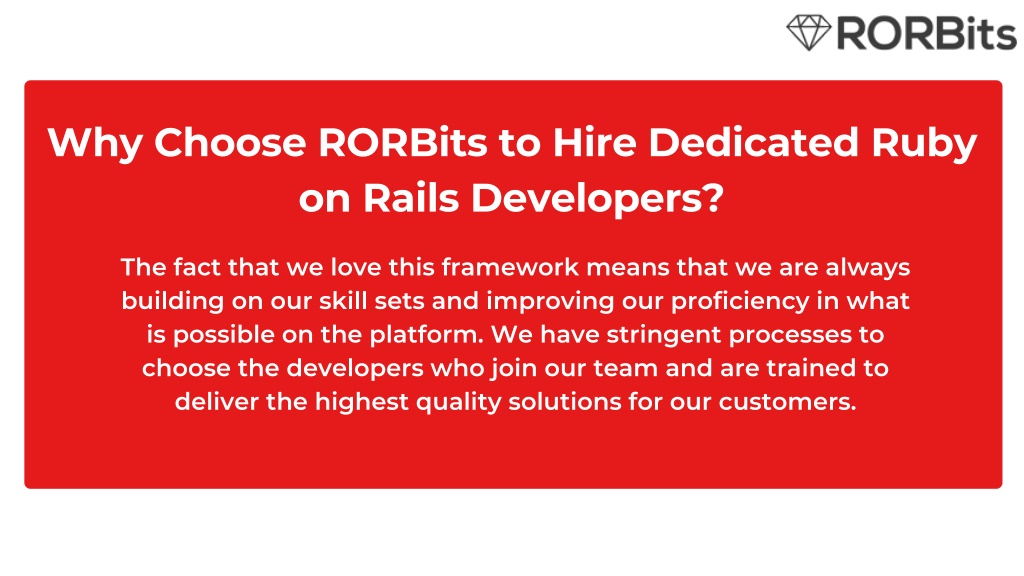 RORBits

Why Choose RORBits to Hire Dedicated Ruby on Rails Developers?

The fact that we love this framework means that we are always building on our skill sets and improving our proficiency in what is possible on the platform. We have stringent processes to choose the developers who join our team and are trained to deliver the highest quality solutions for our customers.